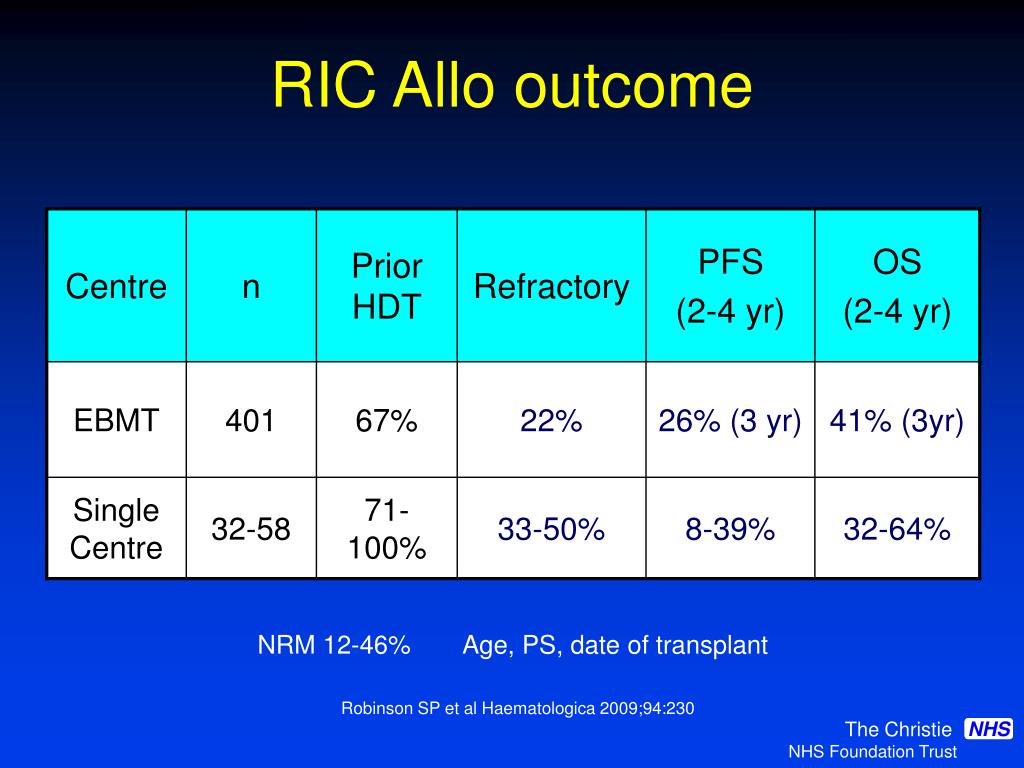 RIC Allo outcome

| Centre | n | Prior HDT | Refractory | PFS (2-4 yr) | OS (2-4 yr) |
|---|---|---|---|---|---|
| EBMT | 401 | 67% | 22% | 26% (3 yr) | 41% (3yr) |
| Single Centre | 32-58 | 71-100% | 33-50% | 8-39% | 32-64% |

NRM 12-46%     Age, PS, date of transplant

Robinson SP et al Haematologica 2009;94:230

The Christie NHS
NHS Foundation Trust